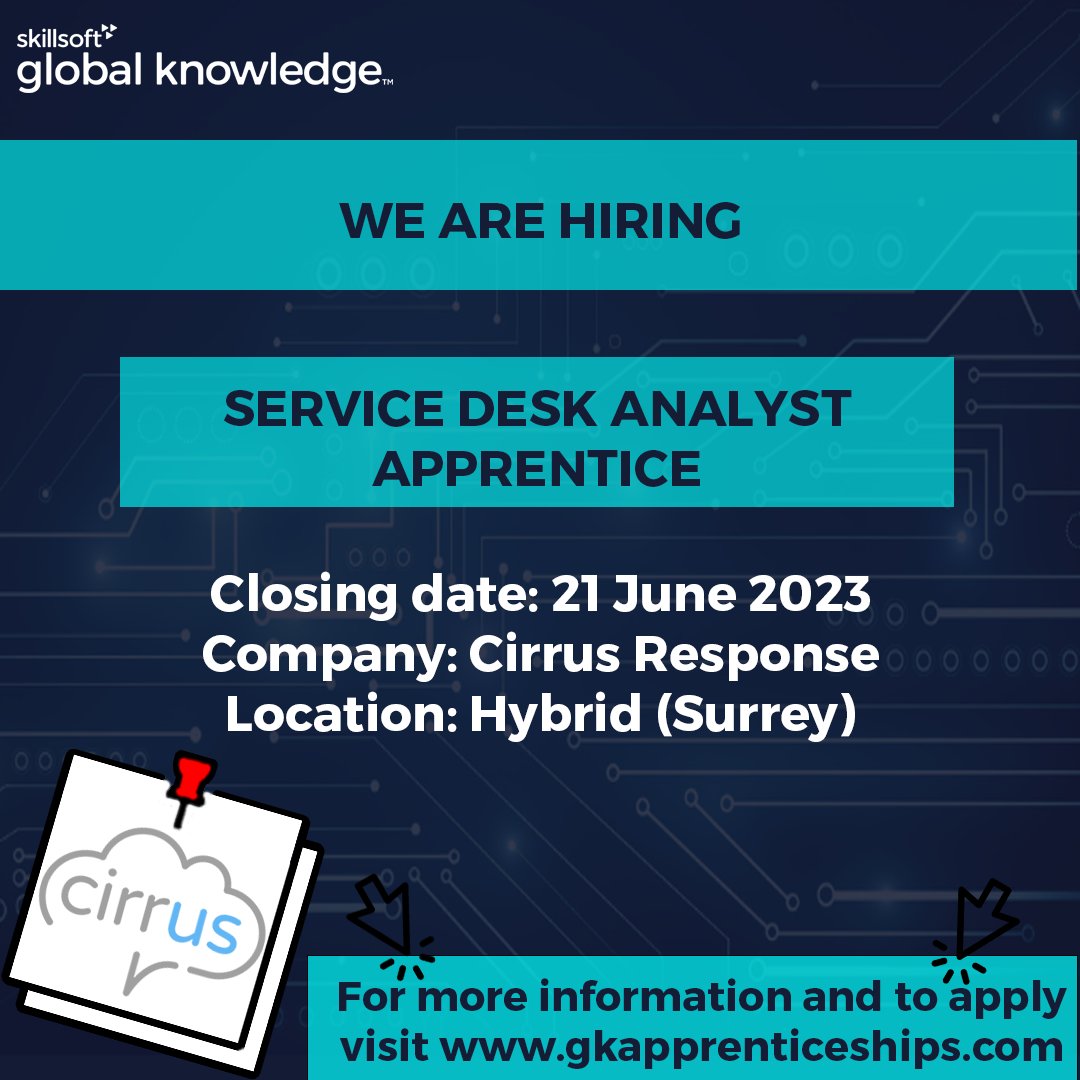 skillsoft
global knowledge™

WE ARE HIRING

SERVICE DESK ANALYST APPRENTICE

Closing date: 21 June 2023
Company: Cirrus Response
Location: Hybrid (Surrey)

cirrus

For more information and to apply visit www.gkapprenticeships.com